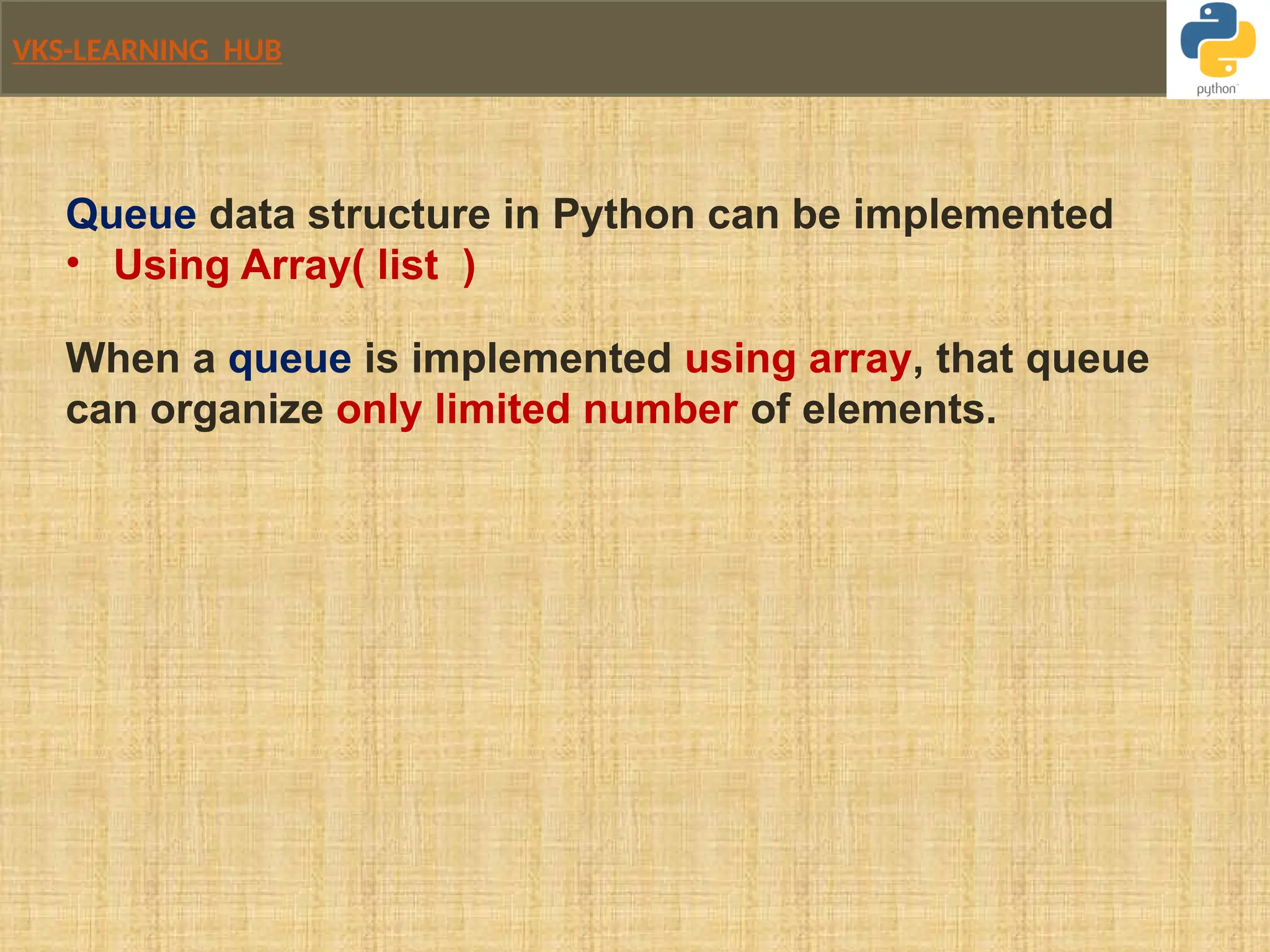 VKS-LEARNING HUB

python

Queue data structure in Python can be implemented
• Using Array( list )

When a queue is implemented using array, that queue can organize only limited number of elements.